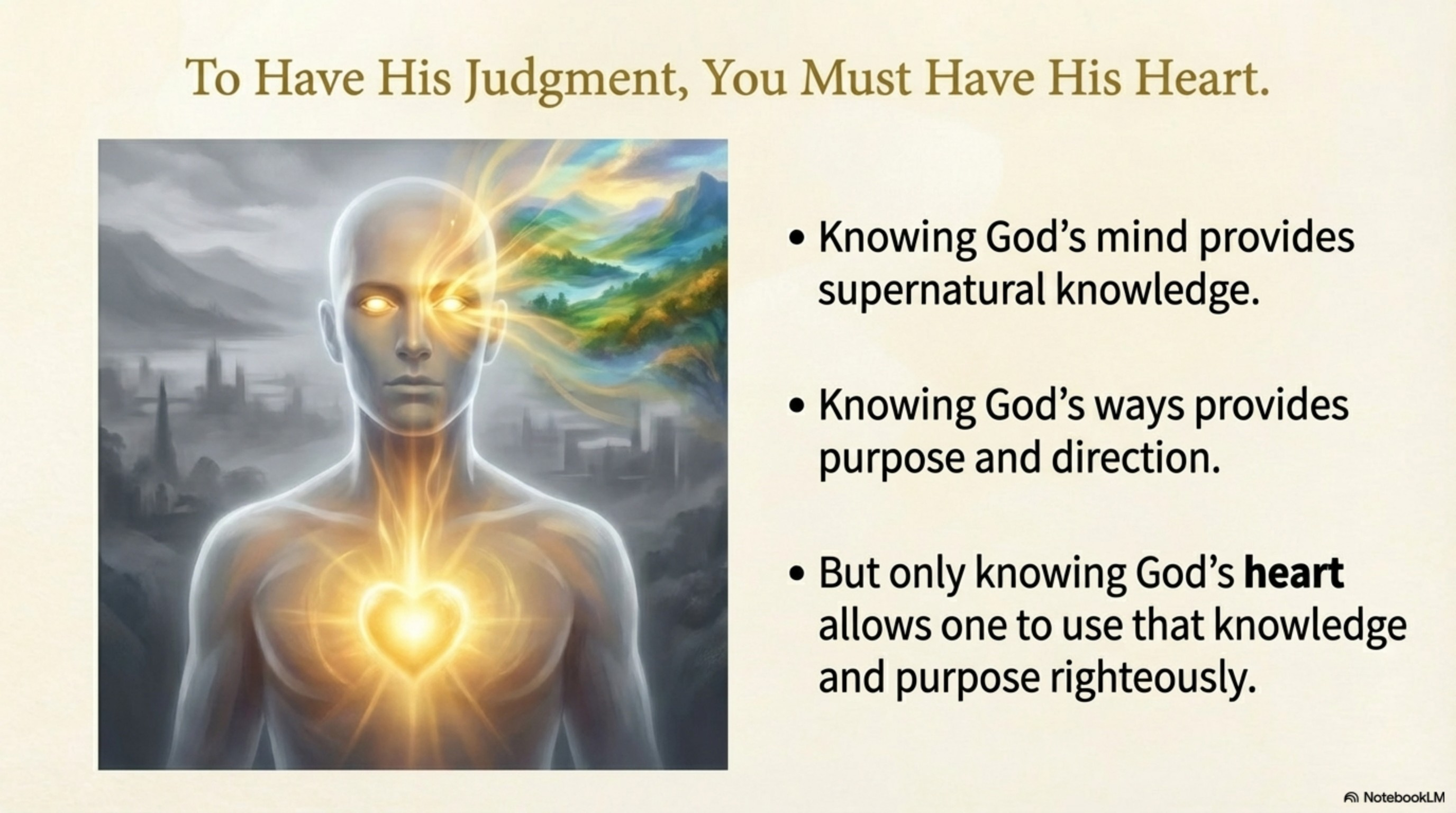 To Have His Judgment, You Must Have His Heart.

• Knowing God's mind provides supernatural knowledge.

• Knowing God's ways provides purpose and direction.

• But only knowing God's **heart** allows one to use that knowledge and purpose righteously.

NotebookLM